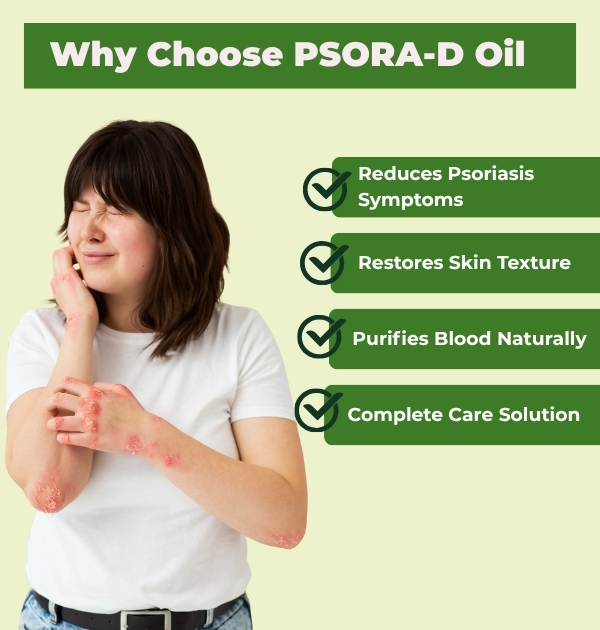 Why Choose PSORA-D Oil

Reduces Psoriasis Symptoms

Restores Skin Texture

Purifies Blood Naturally

Complete Care Solution